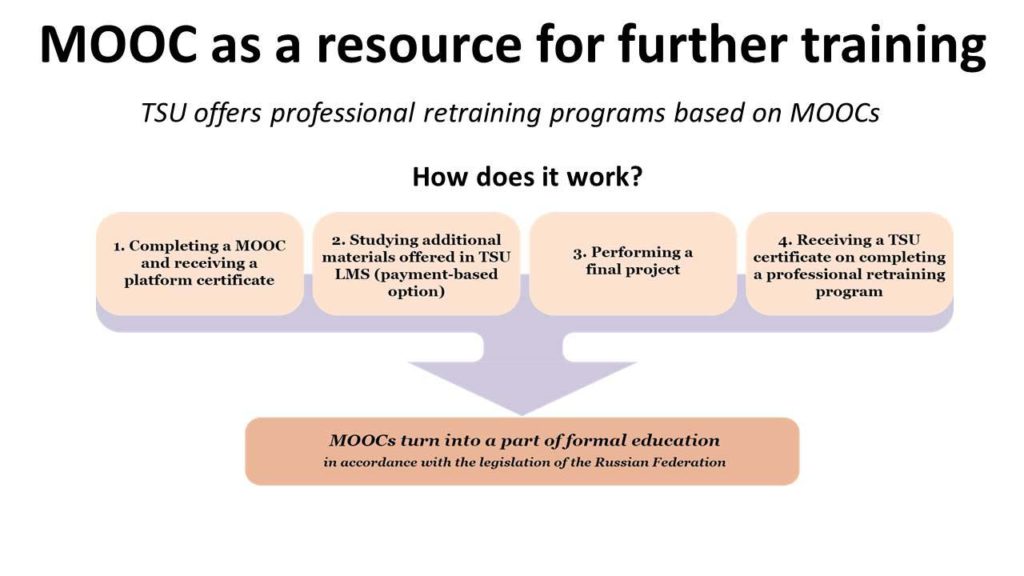 MOOC as a resource for further training

TSU offers professional retraining programs based on MOOCs

How does it work?

1. Completing a MOOC and receiving a platform certificate

2. Studying additional materials offered in TSU LMS (payment-based option)

3. Performing a final project

4. Receiving a TSU certificate on completing a professional retraining program

MOOCs turn into a part of formal education
in accordance with the legislation of the Russian Federation